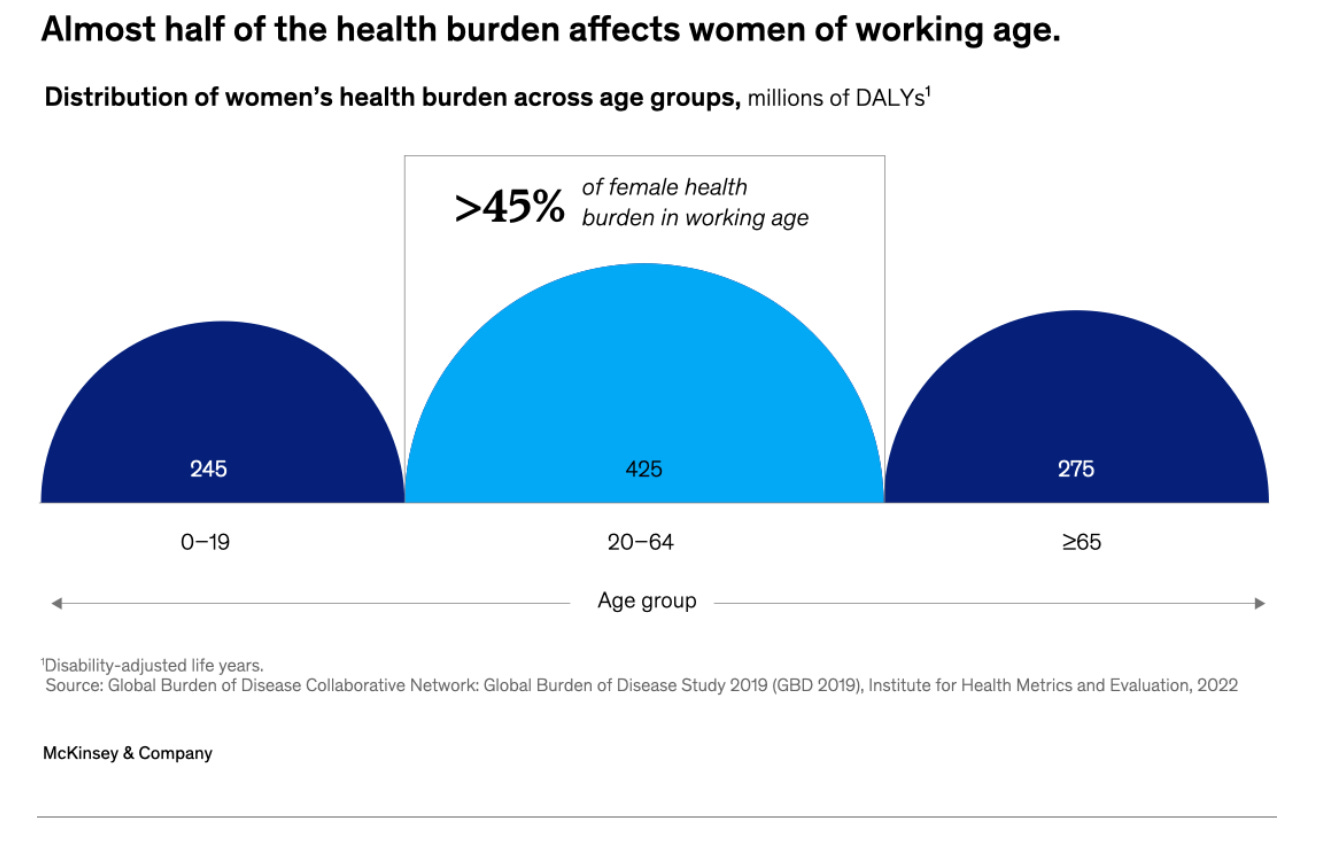 Almost half of the health burden affects women of working age.

Distribution of women's health burden across age groups, millions of DALYs$^1$

>45% of female health burden in working age

245

425

275

0–19

20–64

≥65

Age group

$^1$Disability-adjusted life years.
Source: Global Burden of Disease Collaborative Network: Global Burden of Disease Study 2019 (GBD 2019), Institute for Health Metrics and Evaluation, 2022

McKinsey & Company